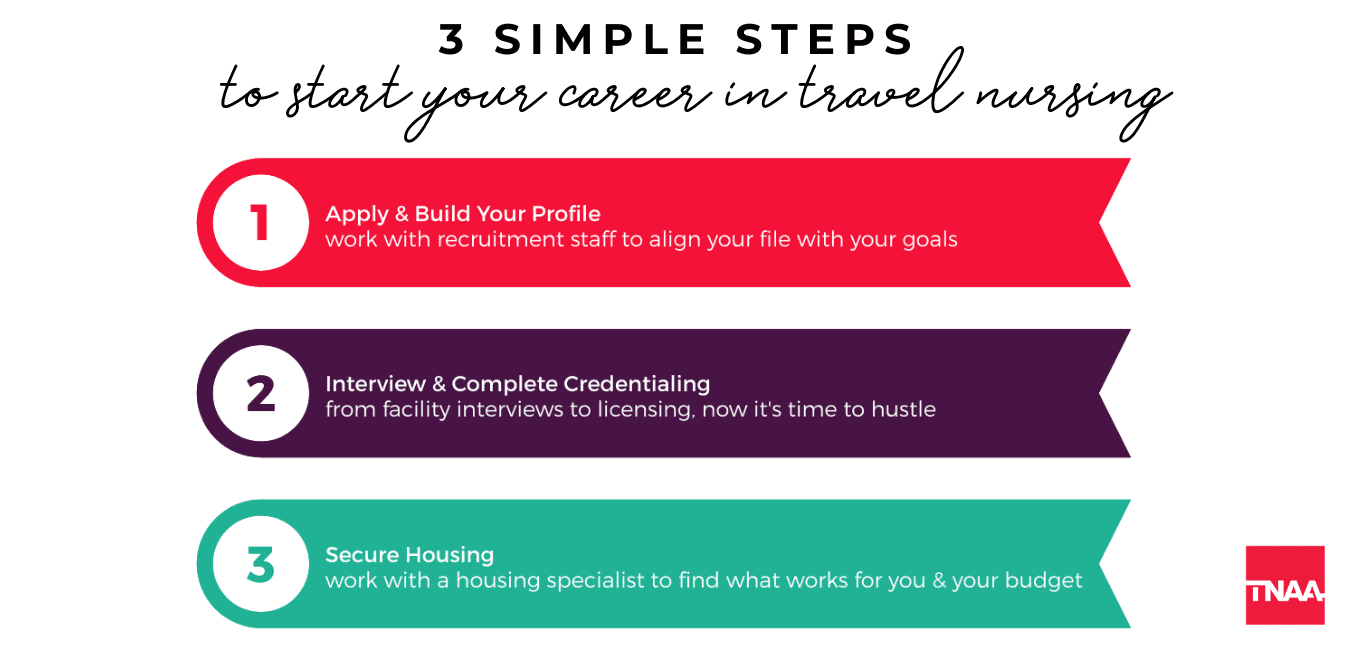 3 SIMPLE STEPS
to start your career in travel nursing

1
Apply & Build Your Profile
work with recruitment staff to align your file with your goals

2
Interview & Complete Credentialing
from facility interviews to licensing, now it's time to hustle

3
Secure Housing
work with a housing specialist to find what works for you & your budget

TNAA